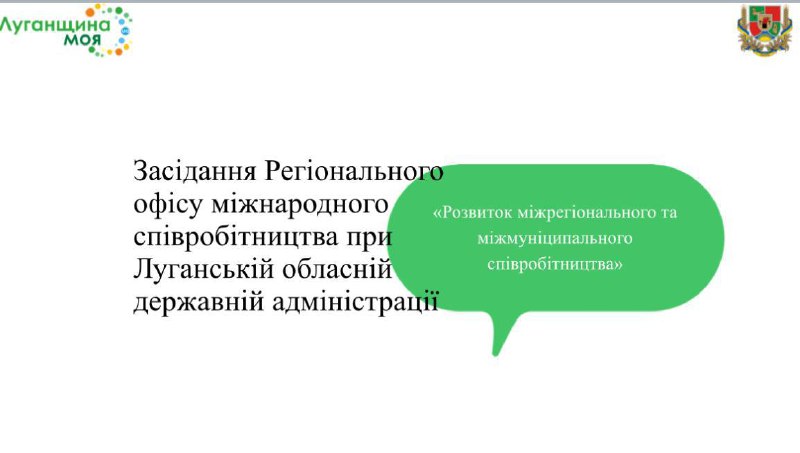 Луганщина моя

Засідання Регіонального офісу міжнародного співробітництва при Луганській обласній державній адміністрації

«Розвиток міжрегіонального та міжмуніципального співробітництва»